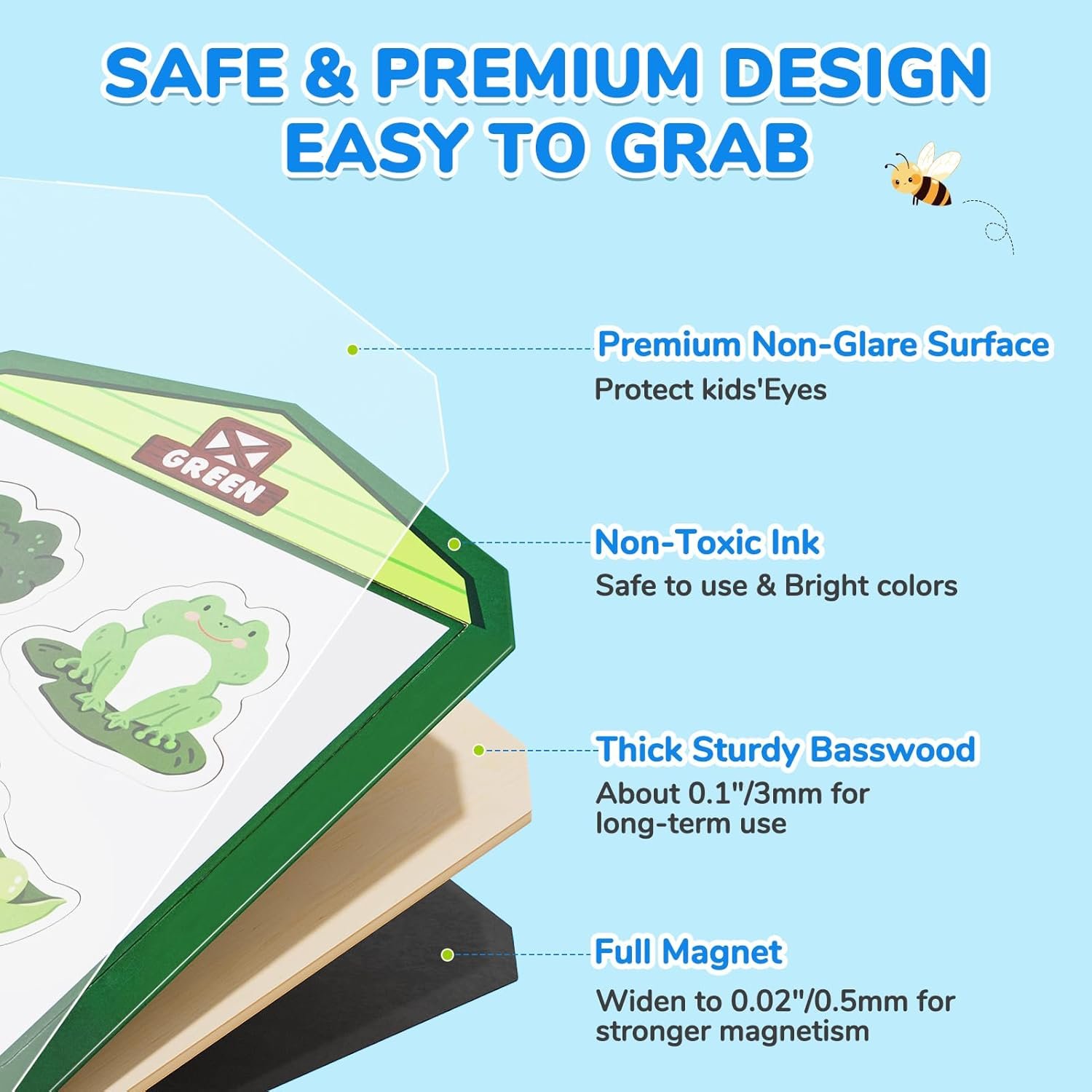 SAFE & PREMIUM DESIGN
EASY TO GRAB

GREEN

Premium Non-Glare Surface
Protect kids'Eyes

Non-Toxic Ink
Safe to use & Bright colors

Thick Sturdy Basswood
About 0.1"/3mm for long-term use

Full Magnet
Widen to 0.02"/0.5mm for stronger magnetism